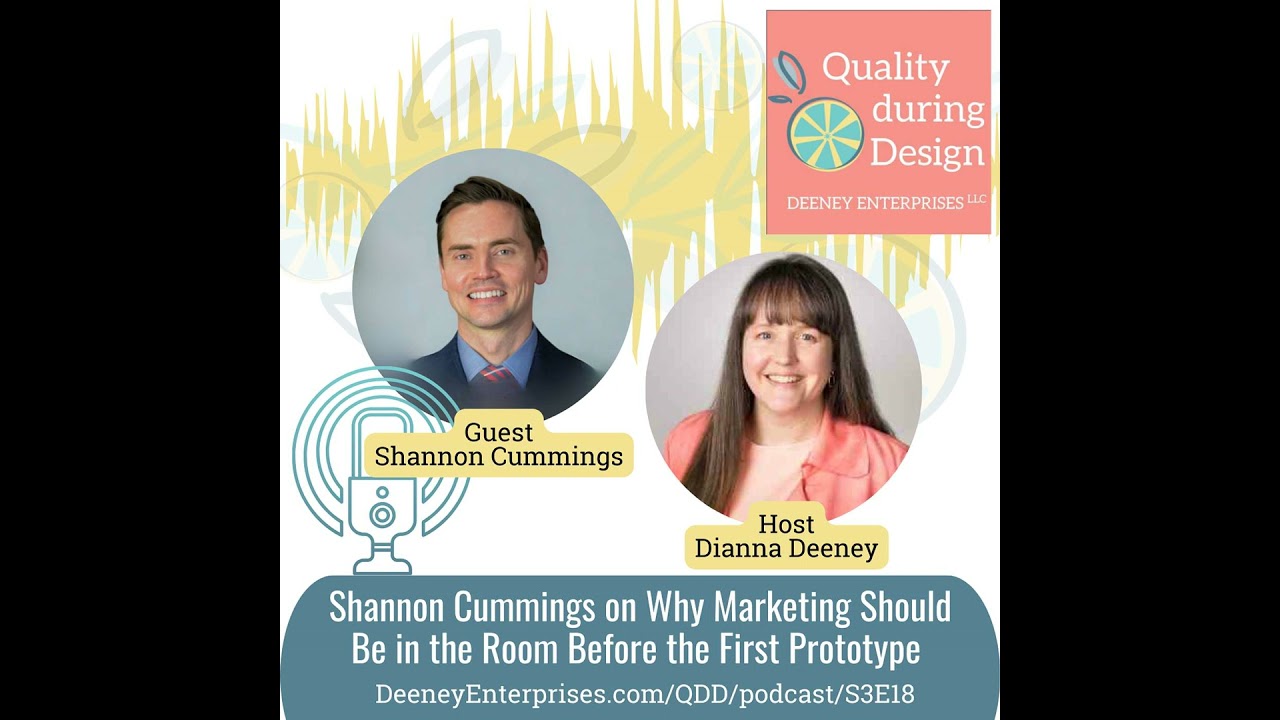 Quality during Design

DEENEY ENTERPRISES LLC

Guest
Shannon Cummings

Host
Dianna Deeney

Shannon Cummings on Why Marketing Should Be in the Room Before the First Prototype

DeeneyEnterprises.com/QDD/podcast/S3E18